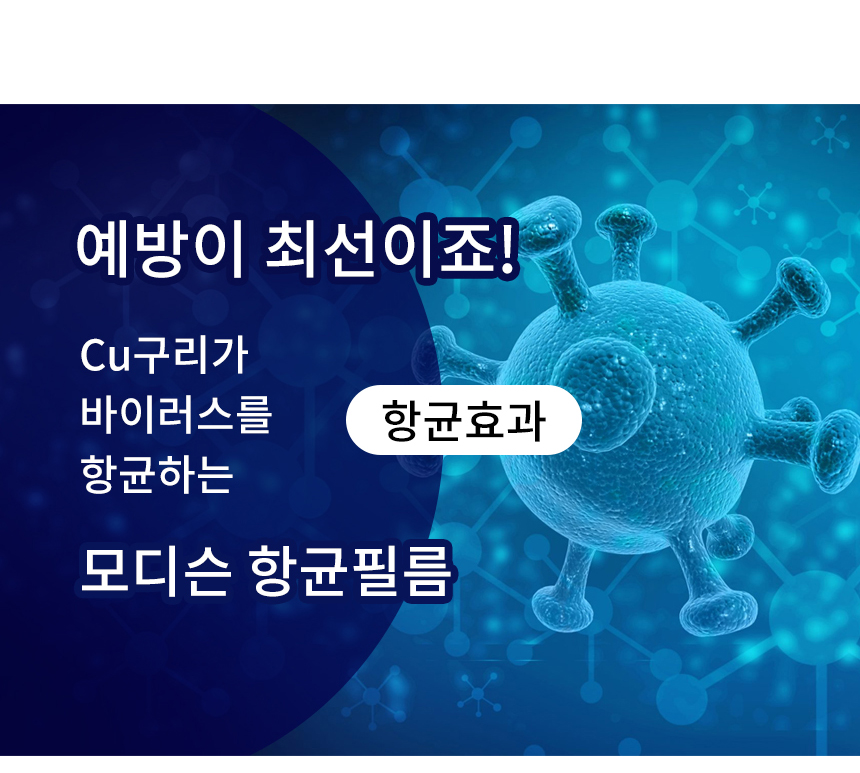 예방이 최선이죠!

Cu구리가
바이러스를
항균하는

항균효과

모디슨 항균필름